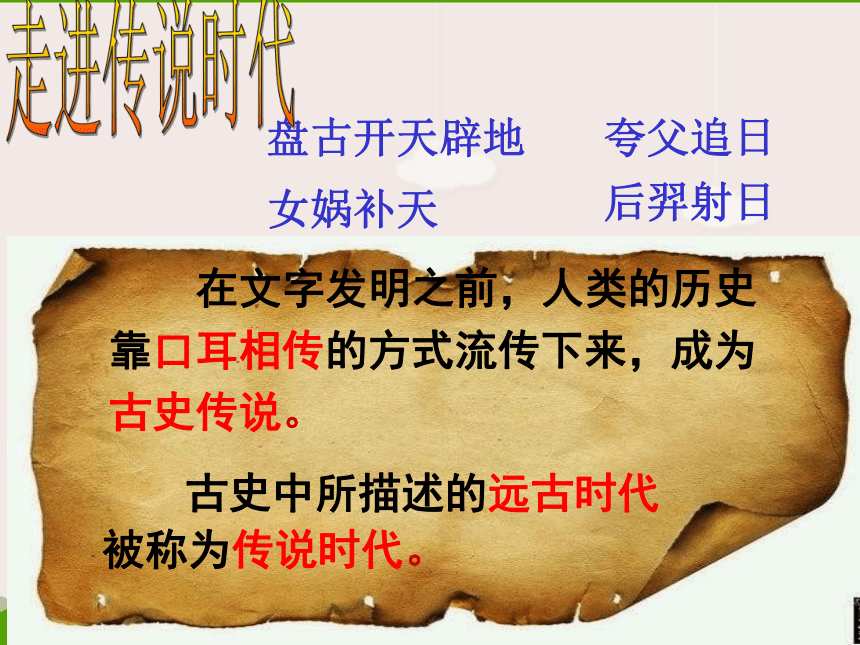 走进传说时代

盘古开天辟地　　夸父追日

女娲补天　　后羿射日

在文字发明之前，人类的历史靠口耳相传的方式流传下来，成为古史传说。

古史中所描述的远古时代被称为传说时代。